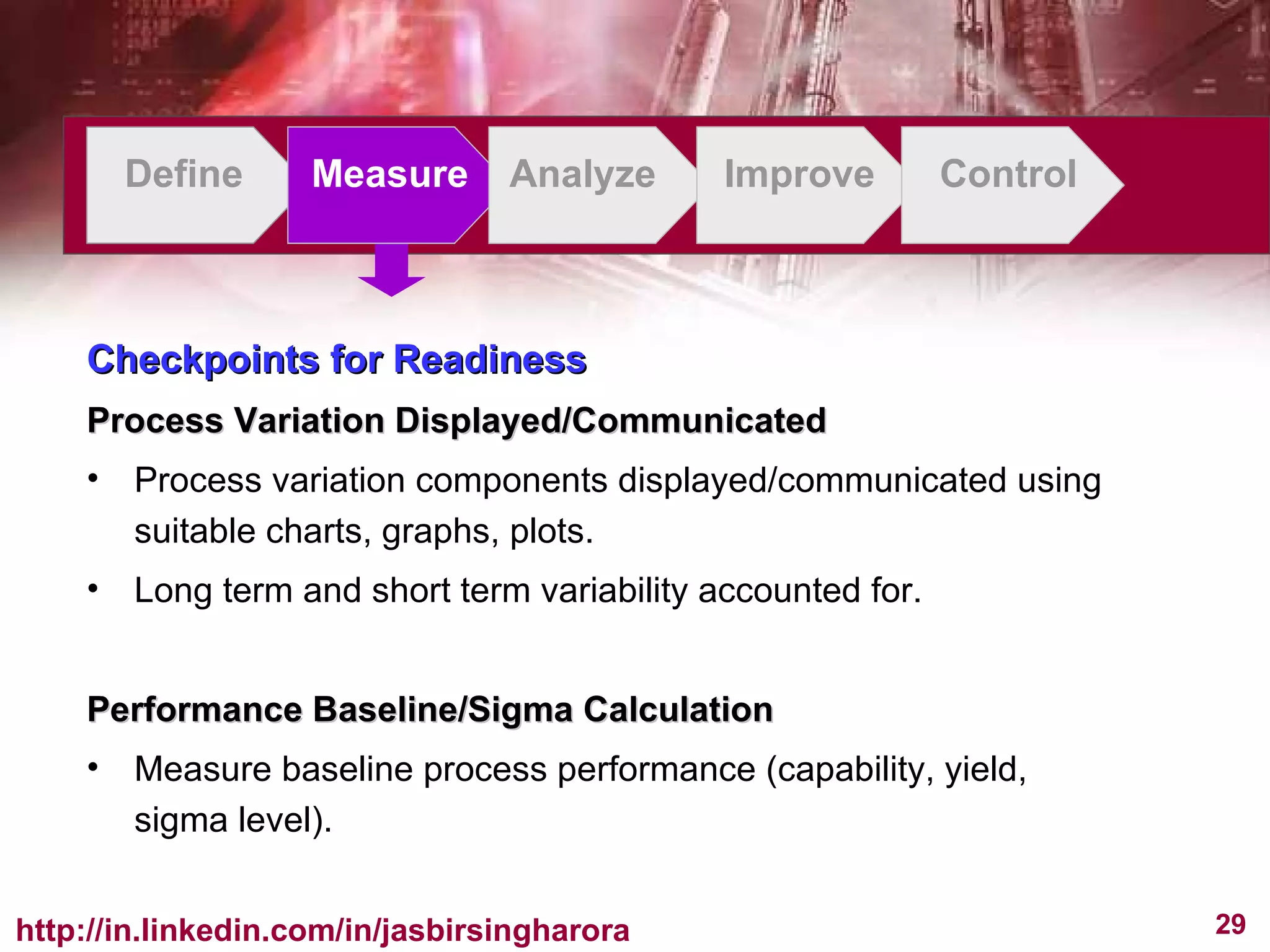 Define Measure Analyze Improve Control

Checkpoints for Readiness

Process Variation Displayed/Communicated

• Process variation components displayed/communicated using suitable charts, graphs, plots.

• Long term and short term variability accounted for.

Performance Baseline/Sigma Calculation

• Measure baseline process performance (capability, yield, sigma level).

http://in.linkedin.com/in/jasbirsingharora

29